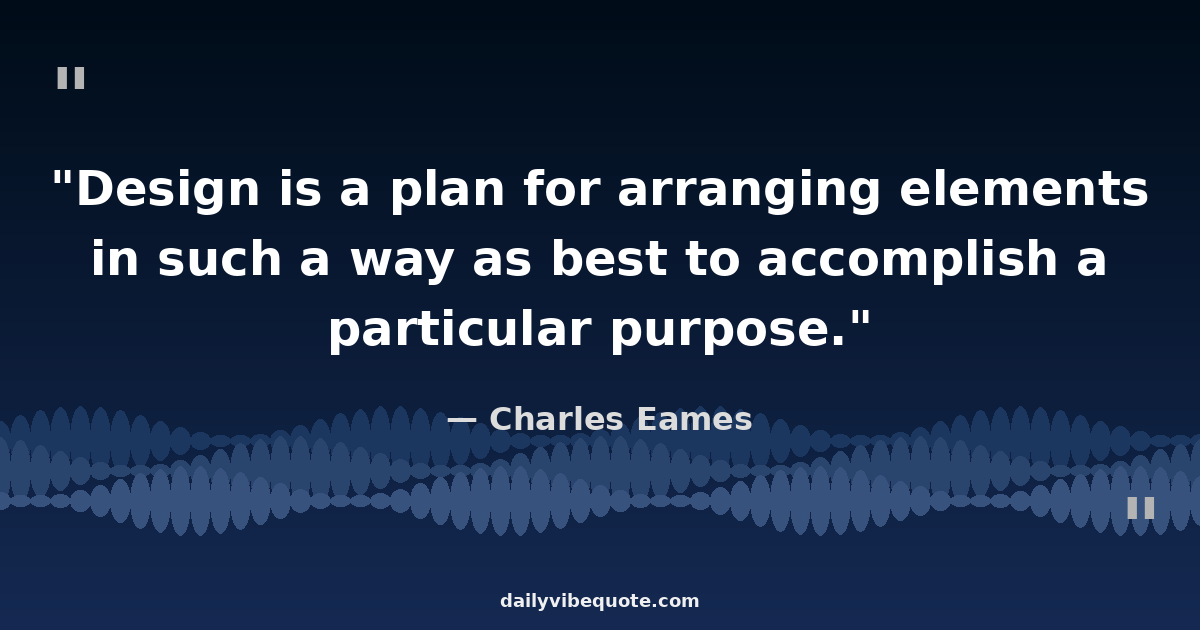 "

"Design is a plan for arranging elements in such a way as best to accomplish a particular purpose."

— Charles Eames

"

dailyvibequote.com